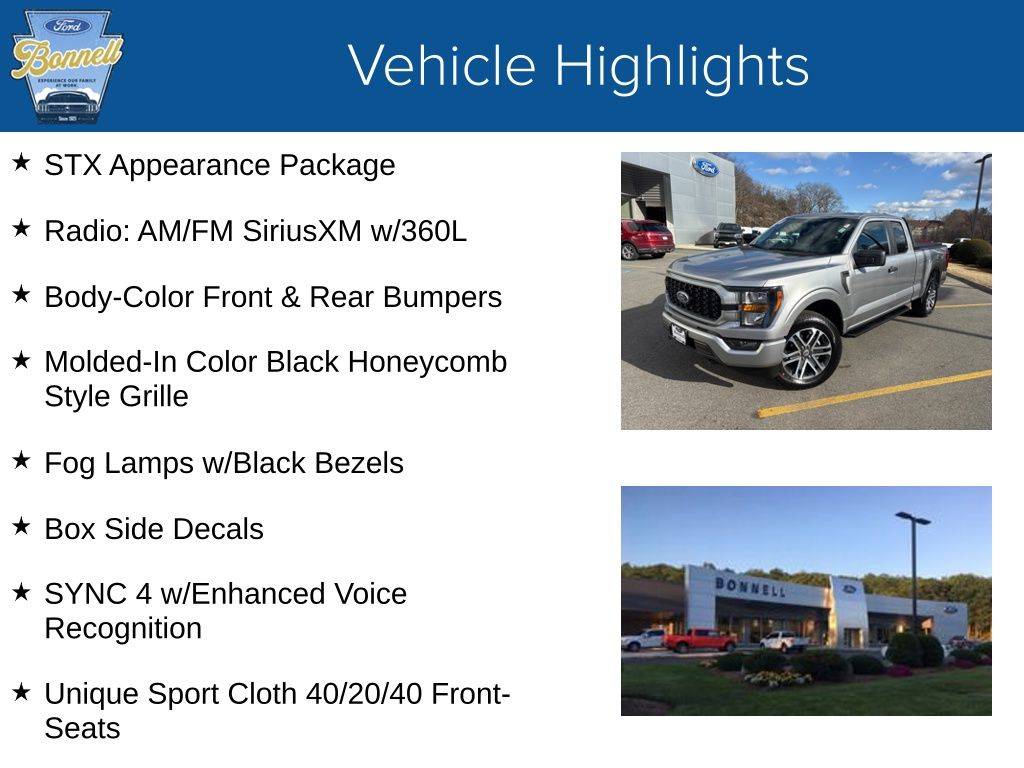 Ford
Bonnell
EXPERIENCE OUR FAMILY AT WORK.
Since 1923

Vehicle Highlights

★ STX Appearance Package

★ Radio: AM/FM SiriusXM w/360L

★ Body-Color Front & Rear Bumpers

★ Molded-In Color Black Honeycomb Style Grille

★ Fog Lamps w/Black Bezels

★ Box Side Decals

★ SYNC 4 w/Enhanced Voice Recognition

★ Unique Sport Cloth 40/20/40 Front-Seats

Ford

BONNELL
Ford